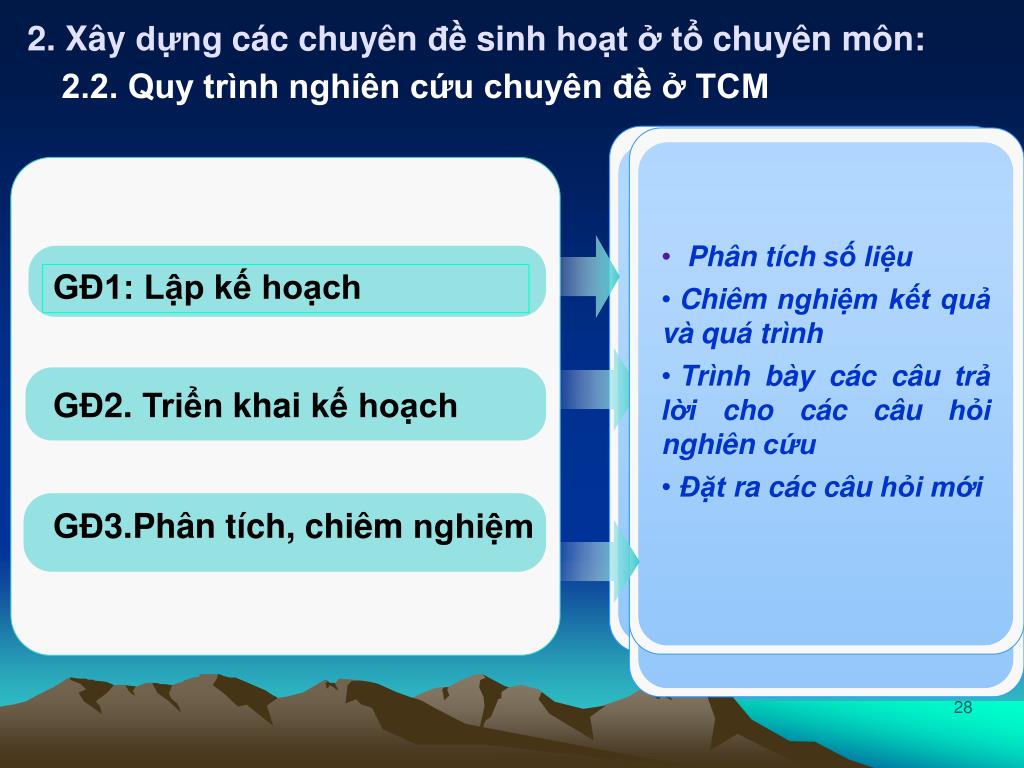 2. Xây dựng các chuyên đề sinh hoạt ở tổ chuyên môn:

2.2. Quy trình nghiên cứu chuyên đề ở TCM

GĐ1: Lập kế hoạch

GĐ2. Triển khai kế hoạch

GĐ3.Phân tích, chiêm nghiệm

• Phân tích số liệu
• Chiêm nghiệm kết quả và quá trình
• Trình bày các câu trả lời cho các câu hỏi nghiên cứu
• Đặt ra các câu hỏi mới

28